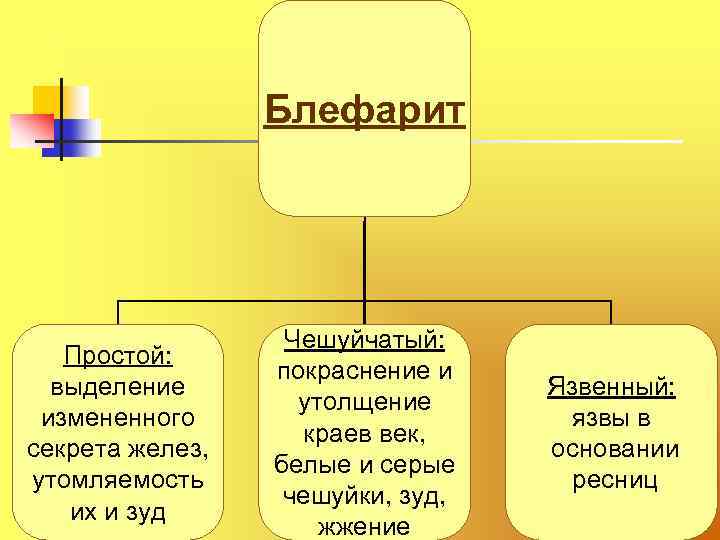 Блефарит

Простой: выделение измененного секрета желез, утомляемость их и зуд

Чешуйчатый: покраснение и утолщение краев век, белые и серые чешуйки, зуд, жжение

Язвенный: язвы в основании ресниц